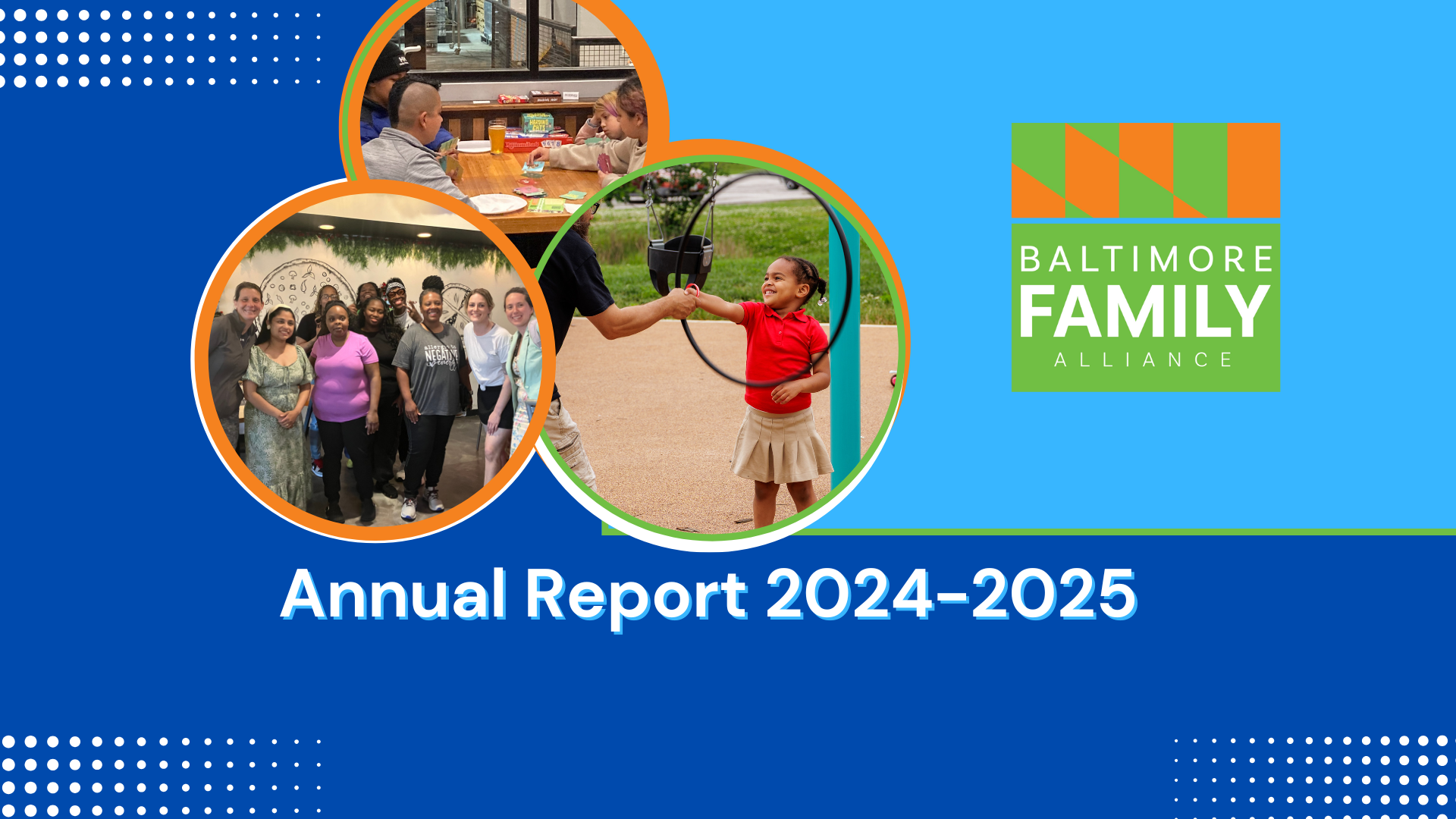 BALTIMORE
FAMILY
ALLIANCE

Annual Report 2024-2025